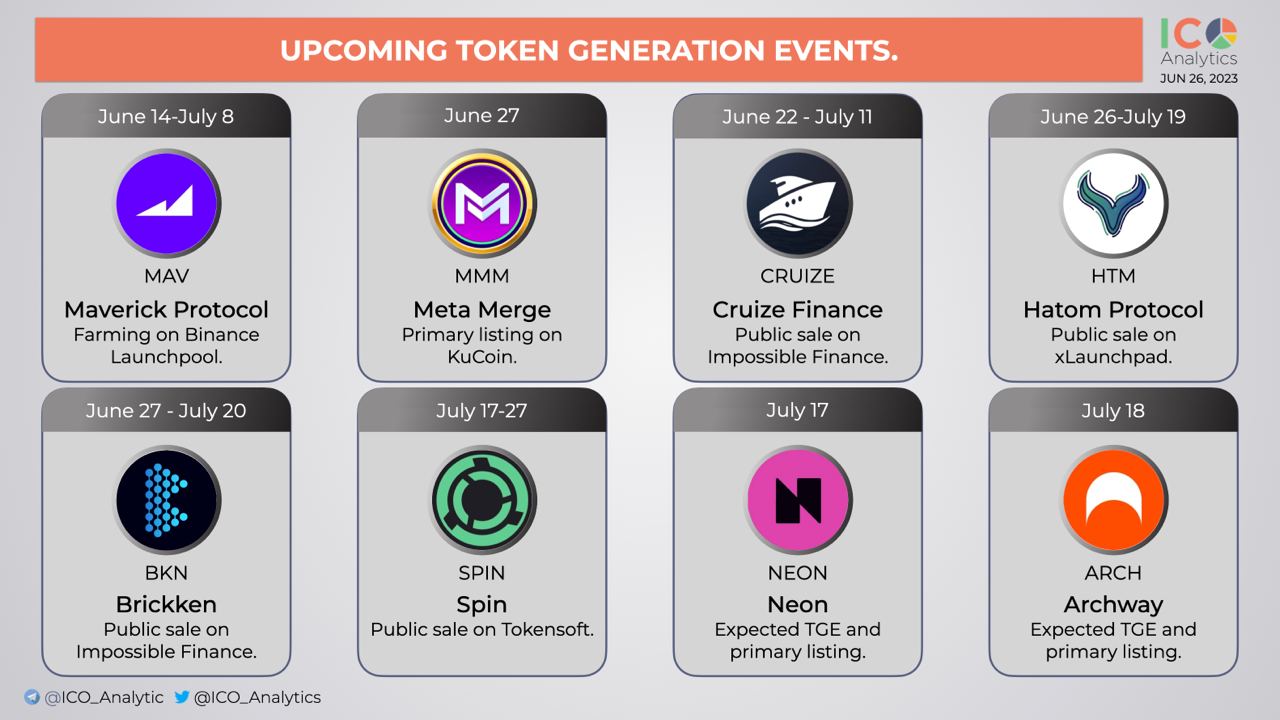 UPCOMING TOKEN GENERATION EVENTS.

ICO Analytics
JUN 26, 2023

June 14-July 8
MAV
Maverick Protocol
Farming on Binance Launchpool.

June 27
MMM
Meta Merge
Primary listing on KuCoin.

June 22 - July 11
CRUIZE
Cruize Finance
Public sale on Impossible Finance.

June 26-July 19
HTM
Hatom Protocol
Public sale on xLaunchpad.

June 27 - July 20
BKN
Brickken
Public sale on Impossible Finance.

July 17-27
SPIN
Spin
Public sale on Tokensoft.

July 17
NEON
Neon
Expected TGE and primary listing.

July 18
ARCH
Archway
Expected TGE and primary listing.

@ICO_Analytic @ICO_Analytics